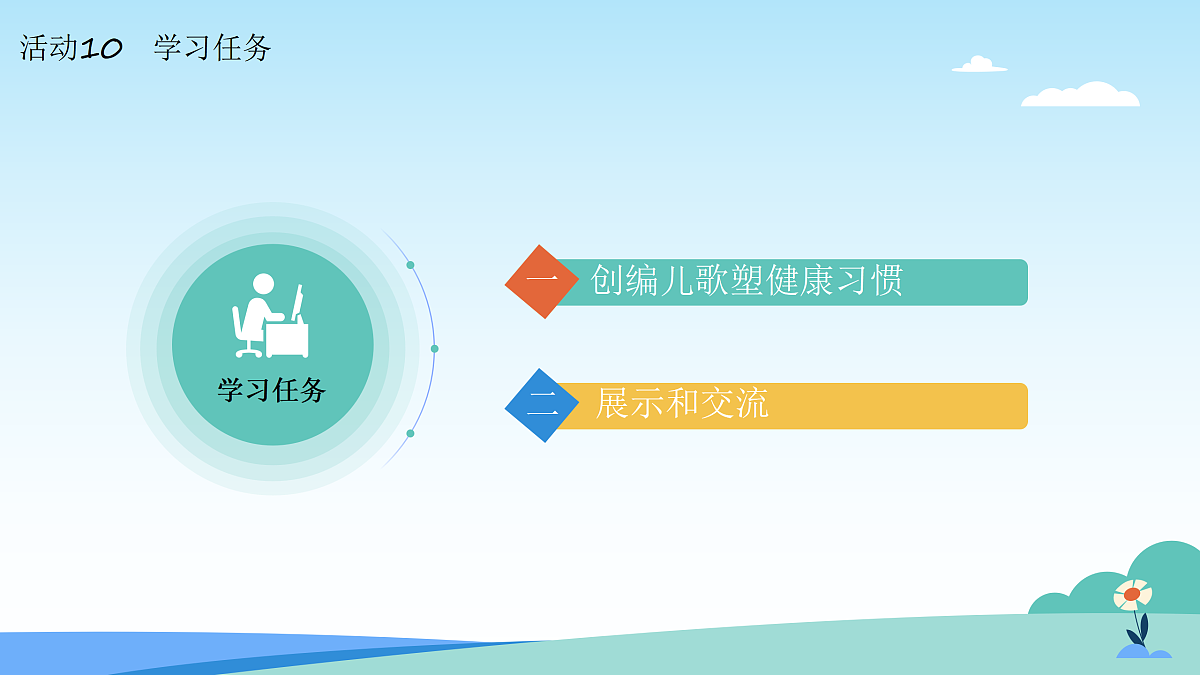 活动10 学习任务

学习任务

一 创编儿歌塑健康习惯

二 展示和交流